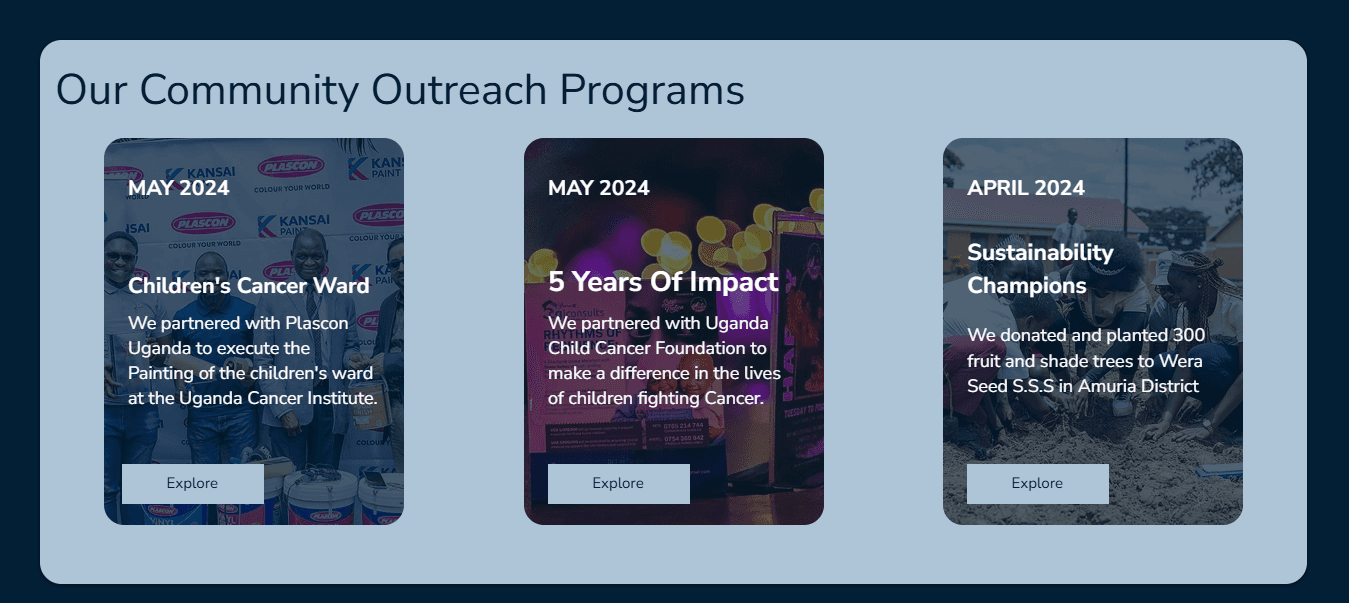 Our Community Outreach Programs

MAY 2024

Children's Cancer Ward

We partnered with Plascon Uganda to execute the Painting of the children's ward at the Uganda Cancer Institute.

Explore

MAY 2024

5 Years Of Impact

We partnered with Uganda Child Cancer Foundation to make a difference in the lives of children fighting Cancer.

Explore

APRIL 2024

Sustainability Champions

We donated and planted 300 fruit and shade trees to Wera Seed S.S.S in Amuria District

Explore